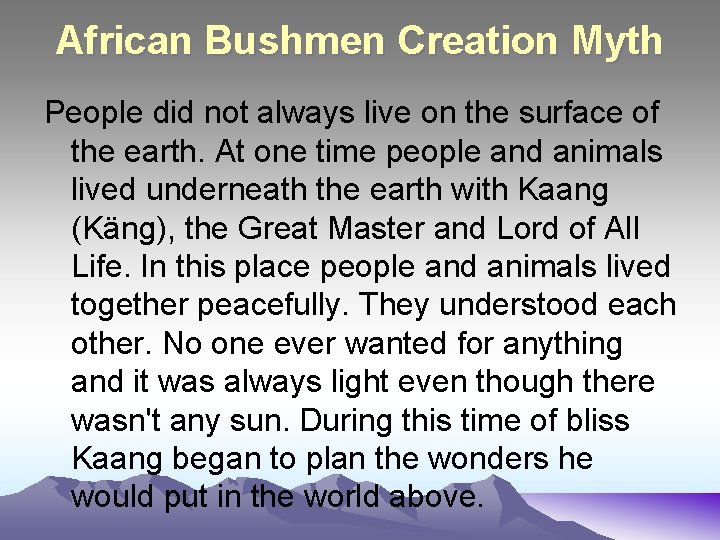 African Bushmen Creation Myth

People did not always live on the surface of the earth. At one time people and animals lived underneath the earth with Kaang (Käng), the Great Master and Lord of All Life. In this place people and animals lived together peacefully. They understood each other. No one ever wanted for anything and it was always light even though there wasn't any sun. During this time of bliss Kaang began to plan the wonders he would put in the world above.